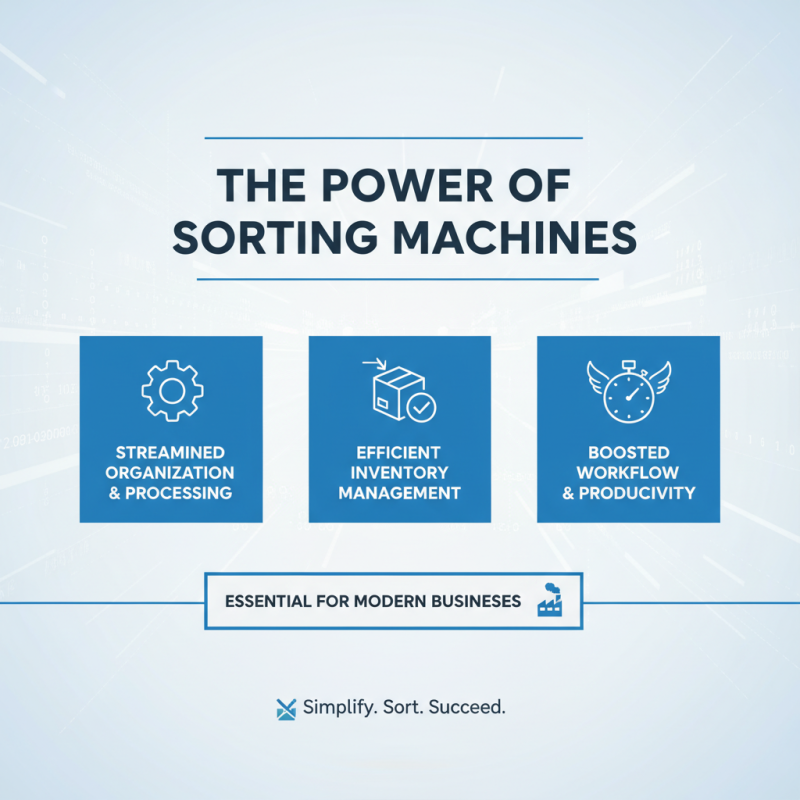 THE POWER OF SORTING MACHINES

STREAMINED ORGANIZATION & PROCESSING

EFFICIENT INVENTORY MANAGEMENT

BOOSTED WORKFLOW & PRODUCIVITY

ESSENTIAL FOR MODERN BUSINESSES

Simplify. Sort. Succeed.